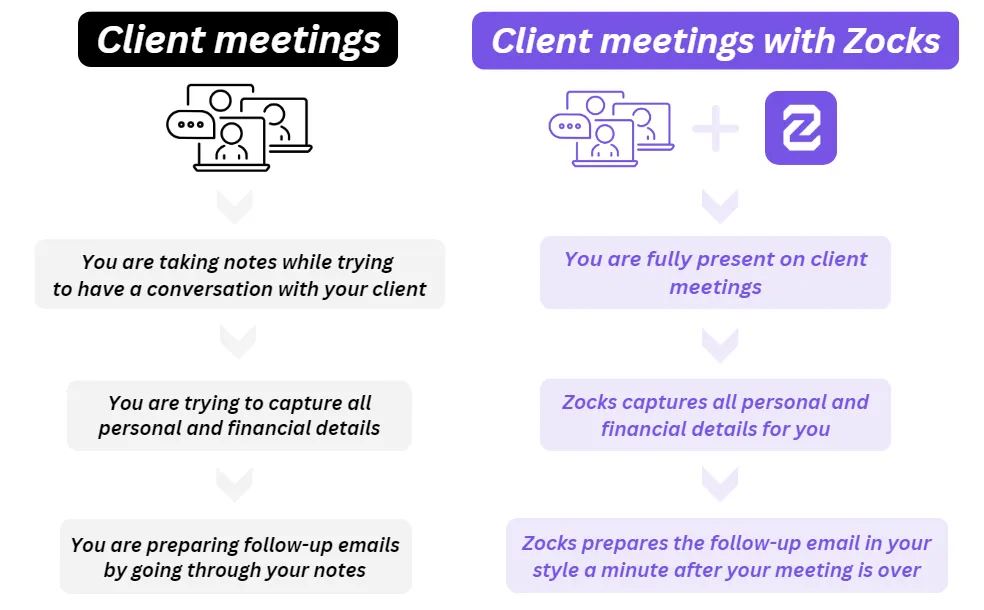 Client meetings

You are taking notes while trying to have a conversation with your client

You are trying to capture all personal and financial details

You are preparing follow-up emails by going through your notes

Client meetings with Zocks

You are fully present on client meetings

Zocks captures all personal and financial details for you

Zocks prepares the follow-up email in your style a minute after your meeting is over